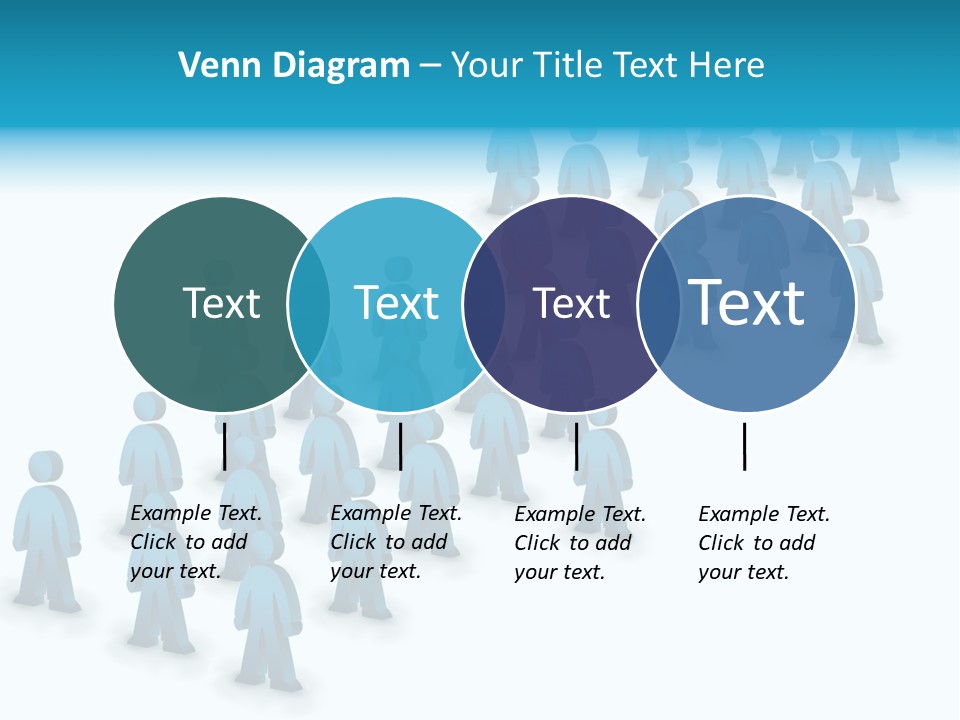 Venn Diagram – Your Title Text Here

Text

Text

Text

Text

Example Text. Click to add your text.

Example Text. Click to add your text.

Example Text. Click to add your text.

Example Text. Click to add your text.